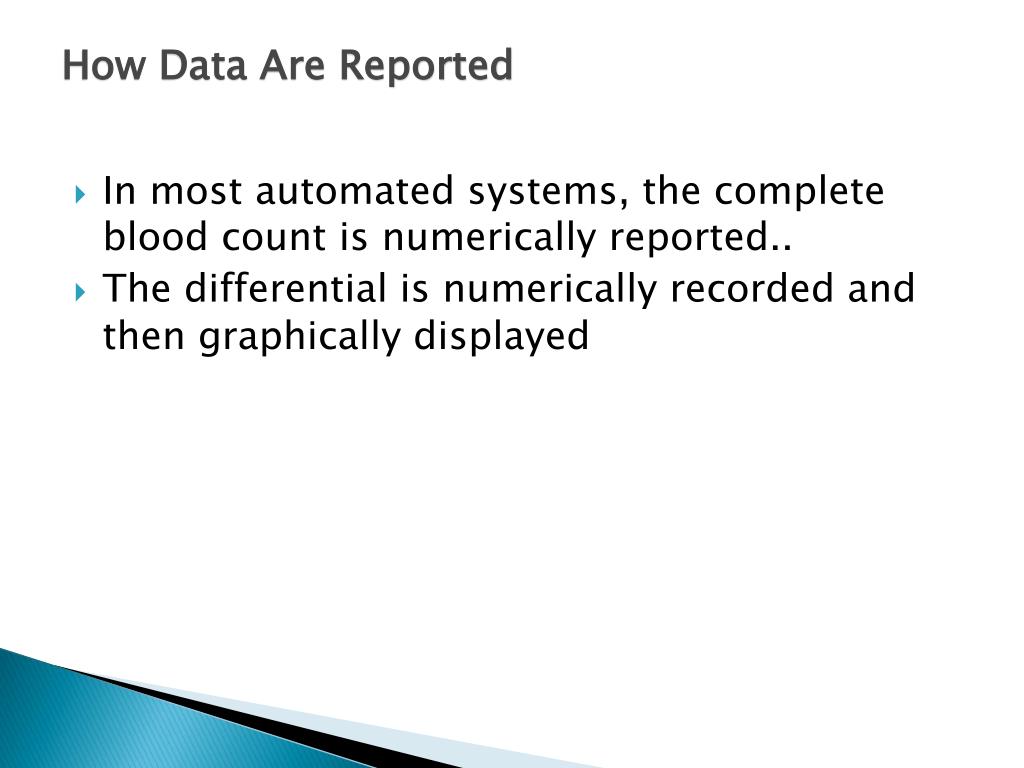 How Data Are Reported

In most automated systems, the complete blood count is numerically reported..

The differential is numerically recorded and then graphically displayed